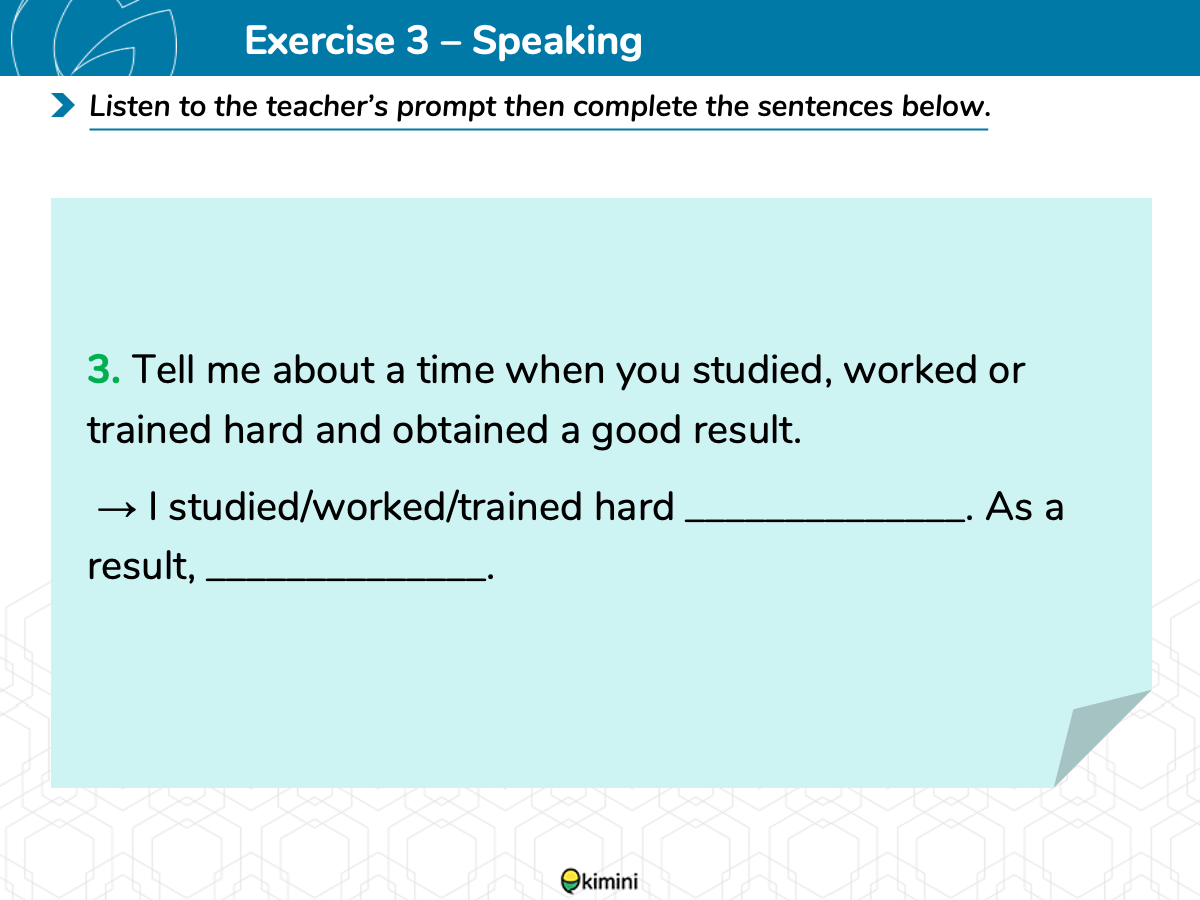 Exercise 3 – Speaking

Listen to the teacher's prompt then complete the sentences below.

3. Tell me about a time when you studied, worked or trained hard and obtained a good result.

→ I studied/worked/trained hard ______________. As a result, ______________.

kimini